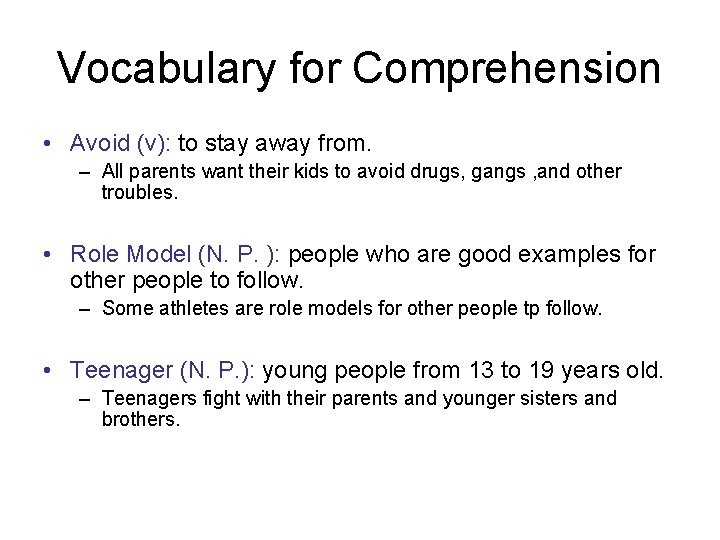 Vocabulary for Comprehension

• Avoid (v): to stay away from.
– All parents want their kids to avoid drugs, gangs ,and other troubles.

• Role Model (N. P. ): people who are good examples for other people to follow.
– Some athletes are role models for other people tp follow.

• Teenager (N. P.): young people from 13 to 19 years old.
– Teenagers fight with their parents and younger sisters and brothers.